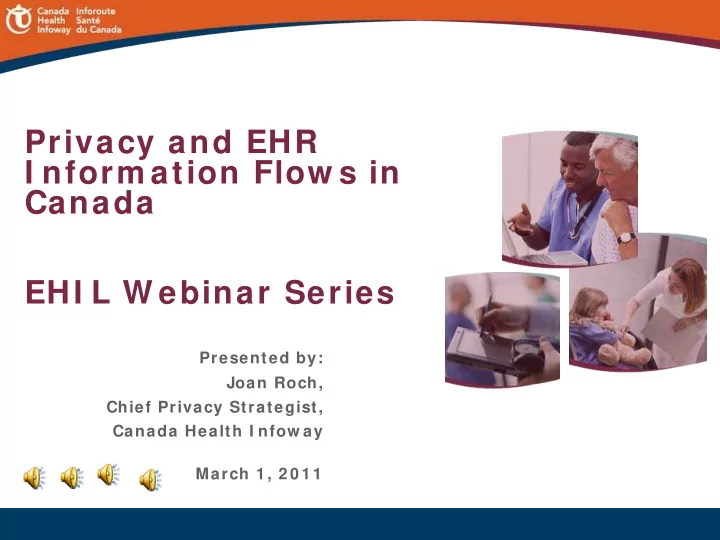 Canada Health Infoway
Inforoute Santé du Canada

Privacy and EHR Information Flows in Canada

EHIL Webinar Series

Presented by:
Joan Roch,
Chief Privacy Strategist,
Canada Health Infoway

March 1, 2011